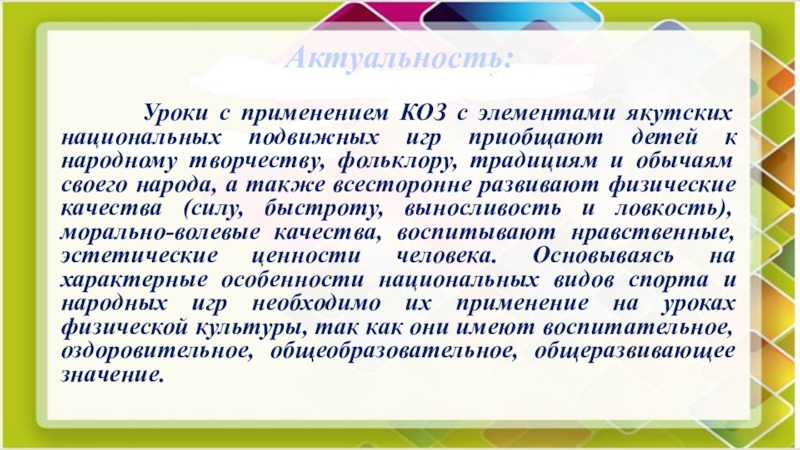 Актуальность:

Уроки с применением КОЗ с элементами якутских национальных подвижных игр приобщают детей к народному творчеству, фольклору, традициям и обычаям своего народа, а также всесторонне развивают физические качества (силу, быстроту, выносливость и ловкость), морально-волевые качества, воспитывают нравственные, эстетические ценности человека. Основываясь на характерные особенности национальных видов спорта и народных игр необходимо их применение на уроках физической культуры, так как они имеют воспитательное, оздоровительное, общеобразовательное, общеразвивающее значение.